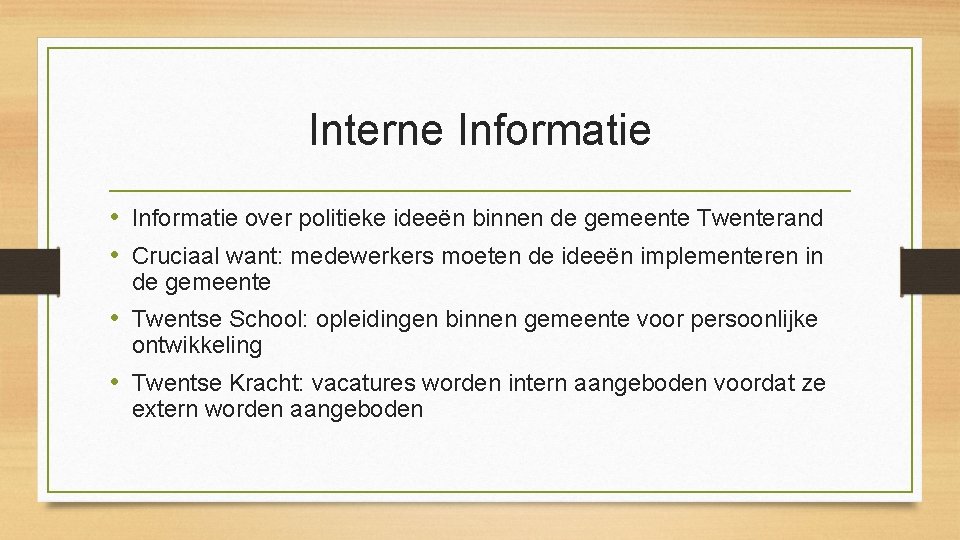 Interne Informatie

• Informatie over politieke ideeën binnen de gemeente Twenterand
• Cruciaal want: medewerkers moeten de ideeën implementeren in de gemeente
• Twentse School: opleidingen binnen gemeente voor persoonlijke ontwikkeling
• Twentse Kracht: vacatures worden intern aangeboden voordat ze extern worden aangeboden